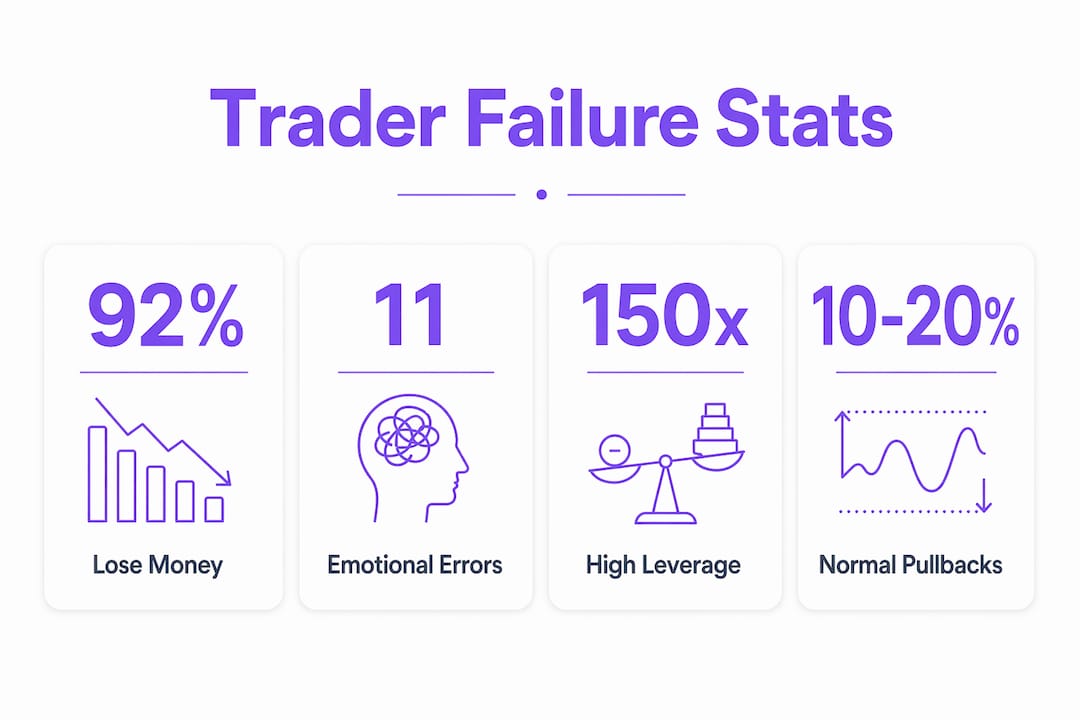 Trader Failure Stats

92%

Lose Money

11

Emotional Errors

150x

High Leverage

10-20%

Normal Pullbacks